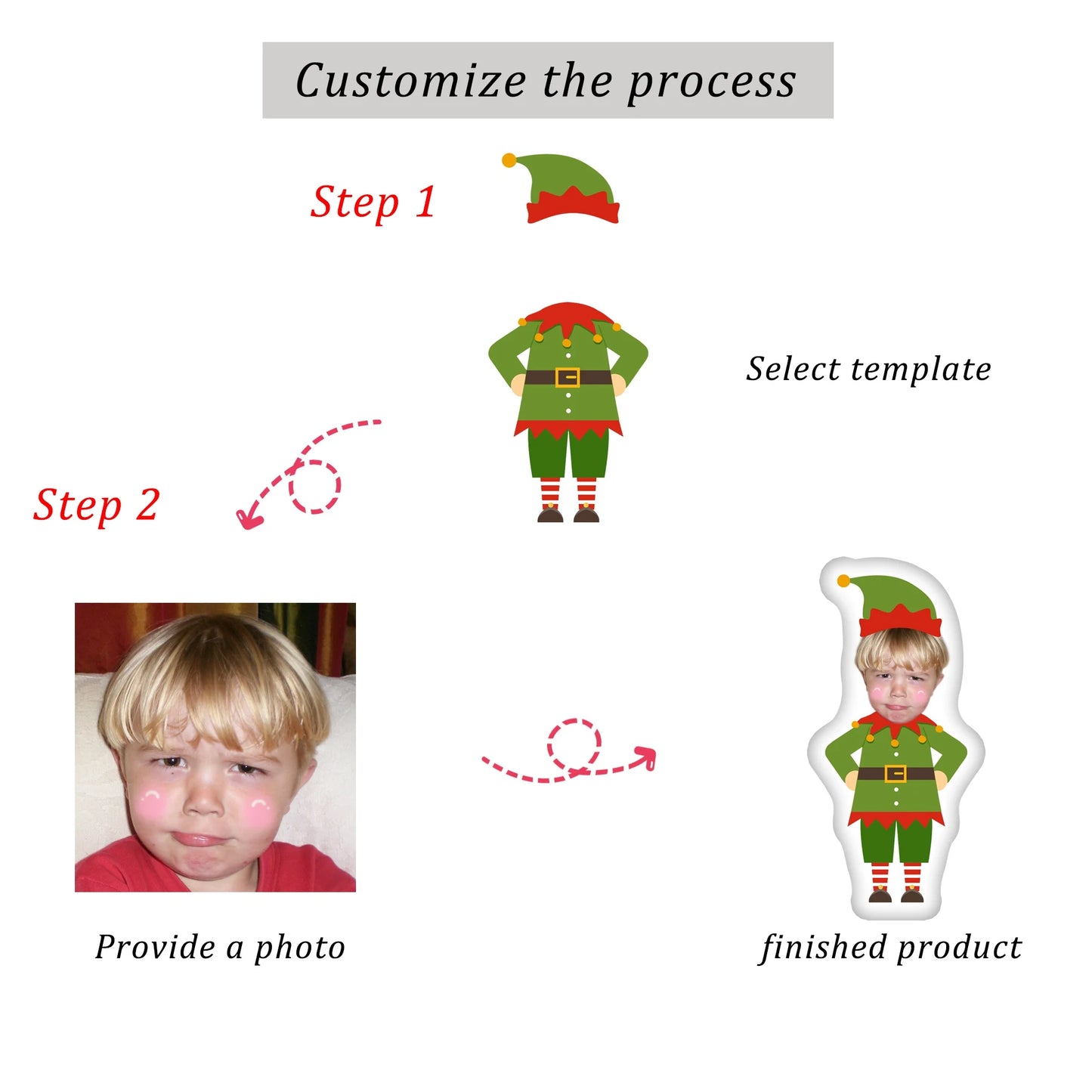 Customize the process

Step 1

Select template

Step 2

Provide a photo

finished product